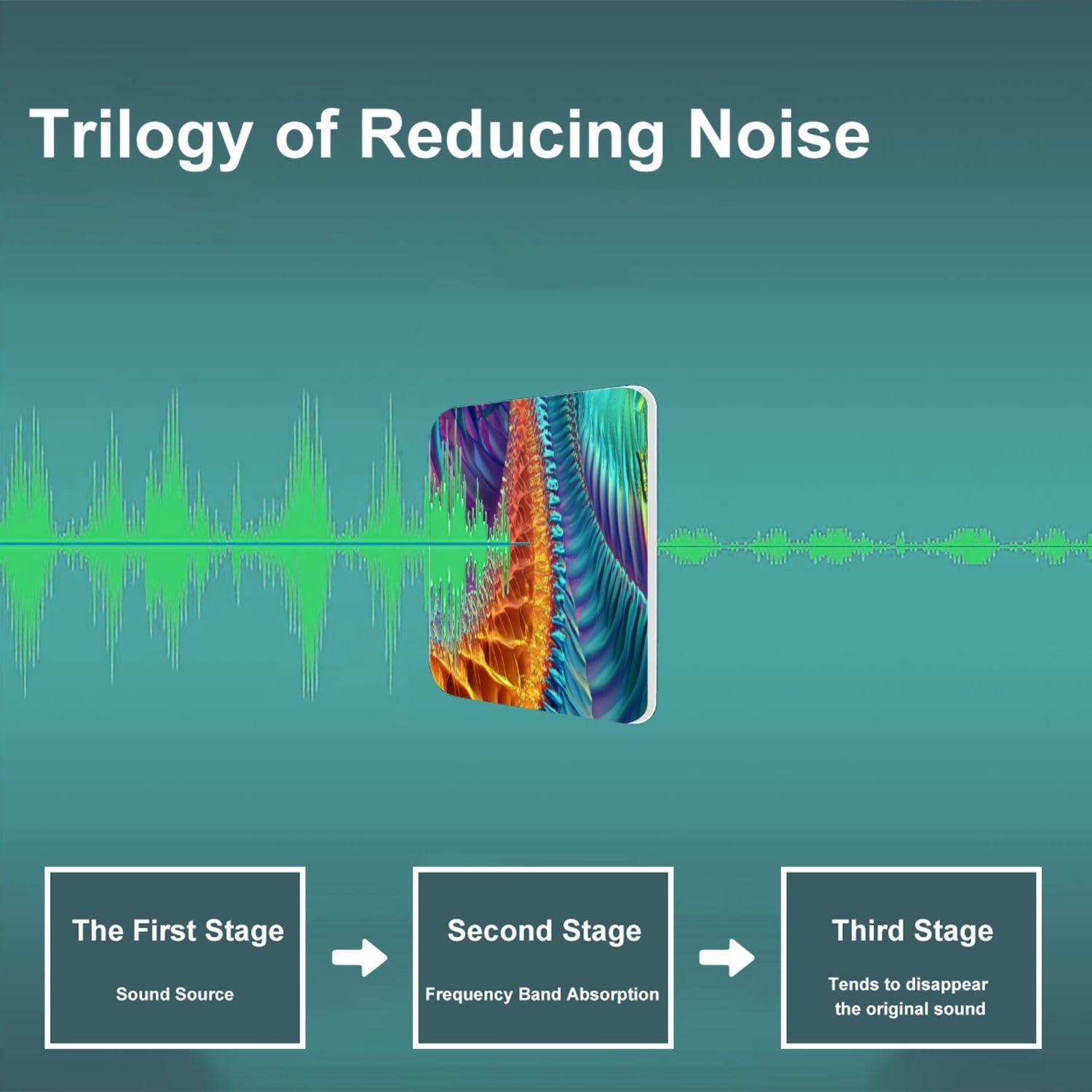 Trilogy of Reducing Noise

The First Stage

Sound Source

Second Stage

Frequency Band Absorption

Third Stage

Tends to disappear the original sound